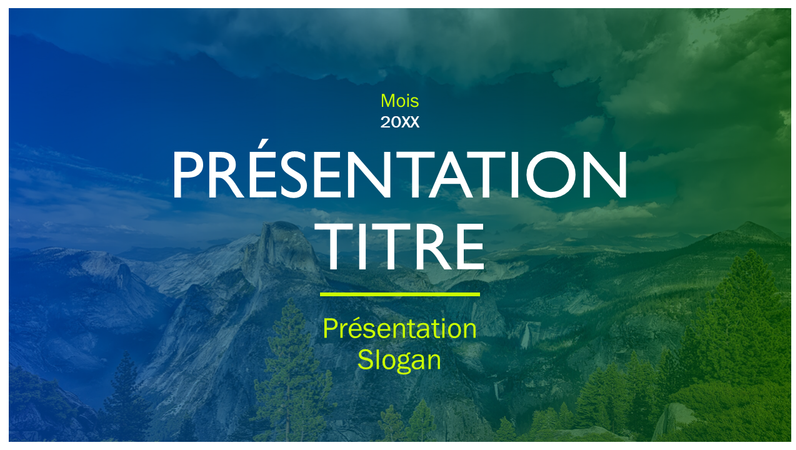 Mois
20XX

PRÉSENTATION TITRE

Présentation Slogan